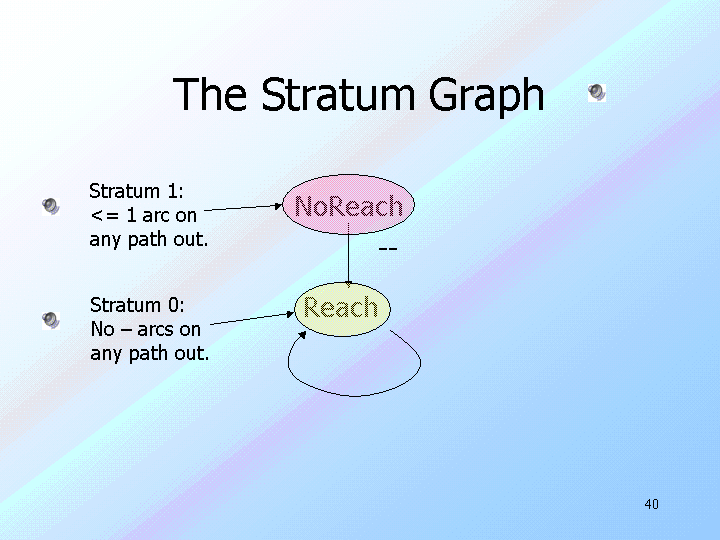 The Stratum Graph

Stratum 1:
<= 1 arc on
any path out.

NoReach

--

Stratum 0:
No – arcs on
any path out.

Reach

40